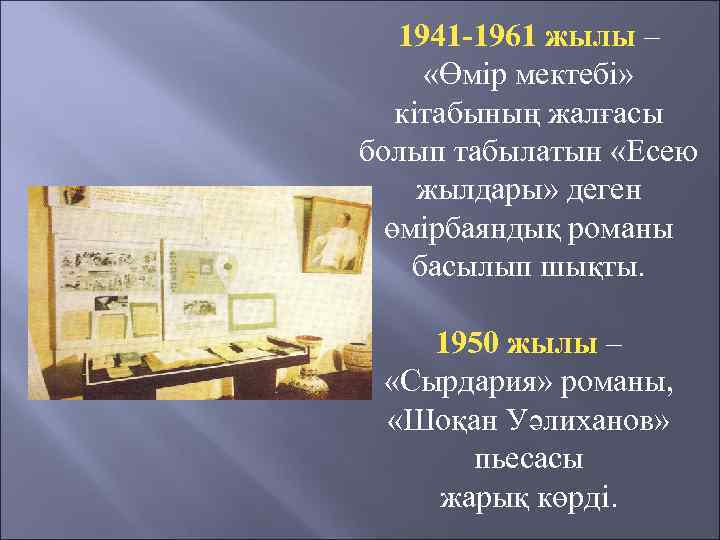 1941-1961 жылы – «Өмір мектебі» кітабының жалғасы болып табылатын «Есею жылдары» деген өмірбаяндық романы басылып шықты.

1950 жылы – «Сырдария» романы, «Шоқан Уәлиханов» пьесасы жарық көрді.